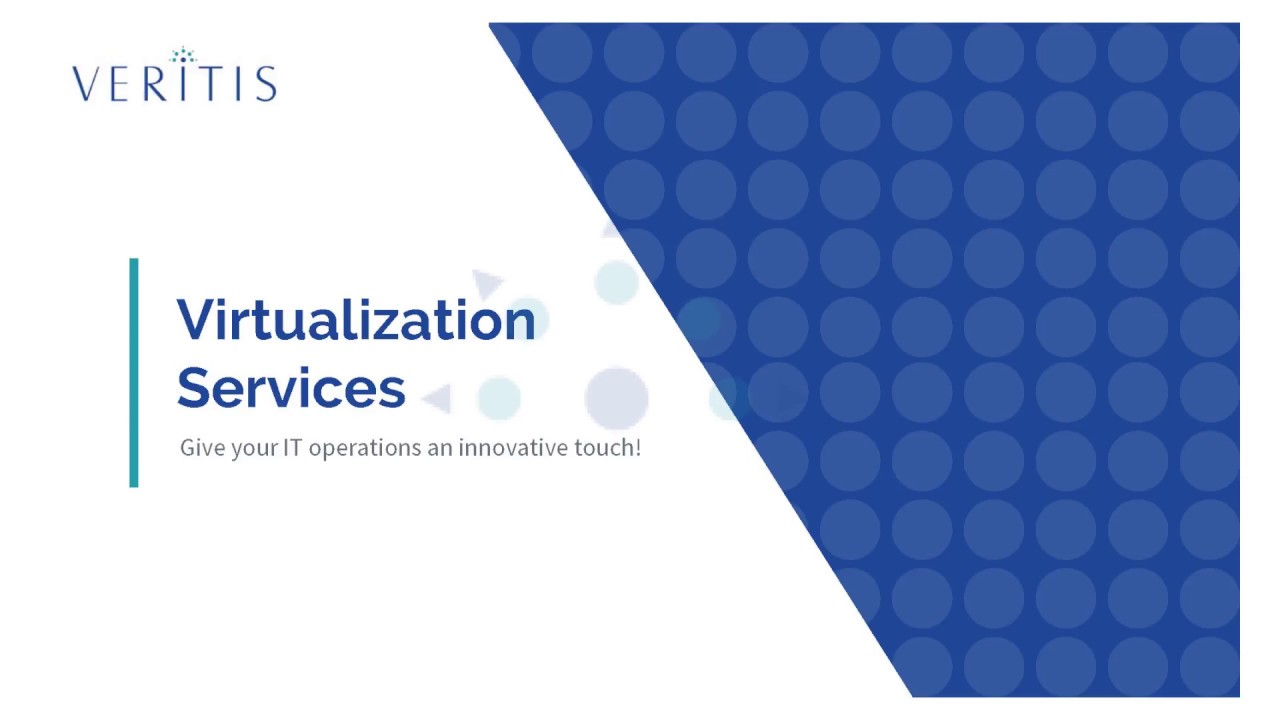 VERITIS

Virtualization Services

Give your IT operations an innovative touch!